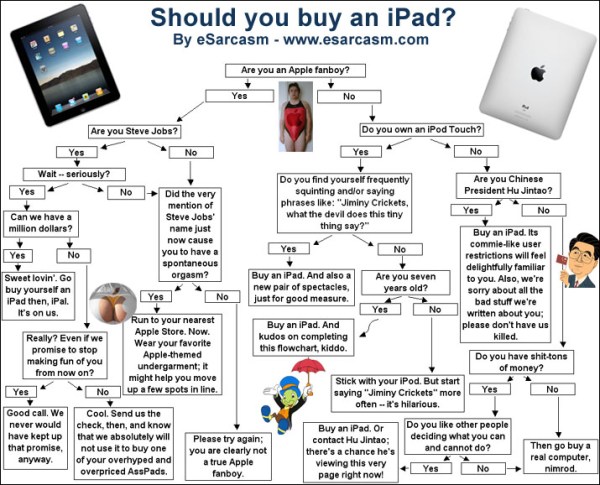 Should you buy an iPad?
By eSarcasm - www.esarcasm.com

Are you an Apple fanboy?

Yes

No

Are you Steve Jobs?

Yes

No

Wait -- seriously?

Yes

No

Can we have a million dollars?

Yes

No

Sweet lovin'. Go buy yourself an iPad then, iPal. It's on us.

Really? Even if we promise to stop making fun of you from now on?

Yes

No

Good call. We never would have kept up that promise, anyway.

Cool. Send us the check, then, and know that we absolutely will not use it to buy one of your overhyped and overpriced AssPads.

Did the very mention of Steve Jobs' name just now cause you to have a spontaneous orgasm?

Yes

No

Run to your nearest Apple Store. Now. Wear your favorite Apple-themed undergarment; it might help you move up a few spots in line.

Please try again; you are clearly not a true Apple fanboy.

Do you own an iPod Touch?

Yes

No

Do you find yourself frequently squinting and/or saying phrases like: "Jiminy Crickets, what the devil does this tiny thing say?"

Yes

No

Buy an iPad. And also a new pair of spectacles, just for good measure.

Are you seven years old?

Yes

No

Buy an iPad. And kudos on completing this flowchart, kiddo.

Stick with your iPod. But start saying "Jiminy Crickets" more often -- it's hilarious.

Are you Chinese President Hu Jintao?

Yes

No

Buy an iPad. Its commie-like user restrictions will feel delightfully familiar to you. Also, we're sorry about all the bad stuff we're written about you; please don't have us killed.

Do you have shit-tons of money?

Yes

No

Do you like other people deciding what you can and cannot do?

Yes

No

Buy an iPad. Or contact Hu Jintao; there's a chance he's viewing this very page right now!

Then go buy a real computer, nimrod.